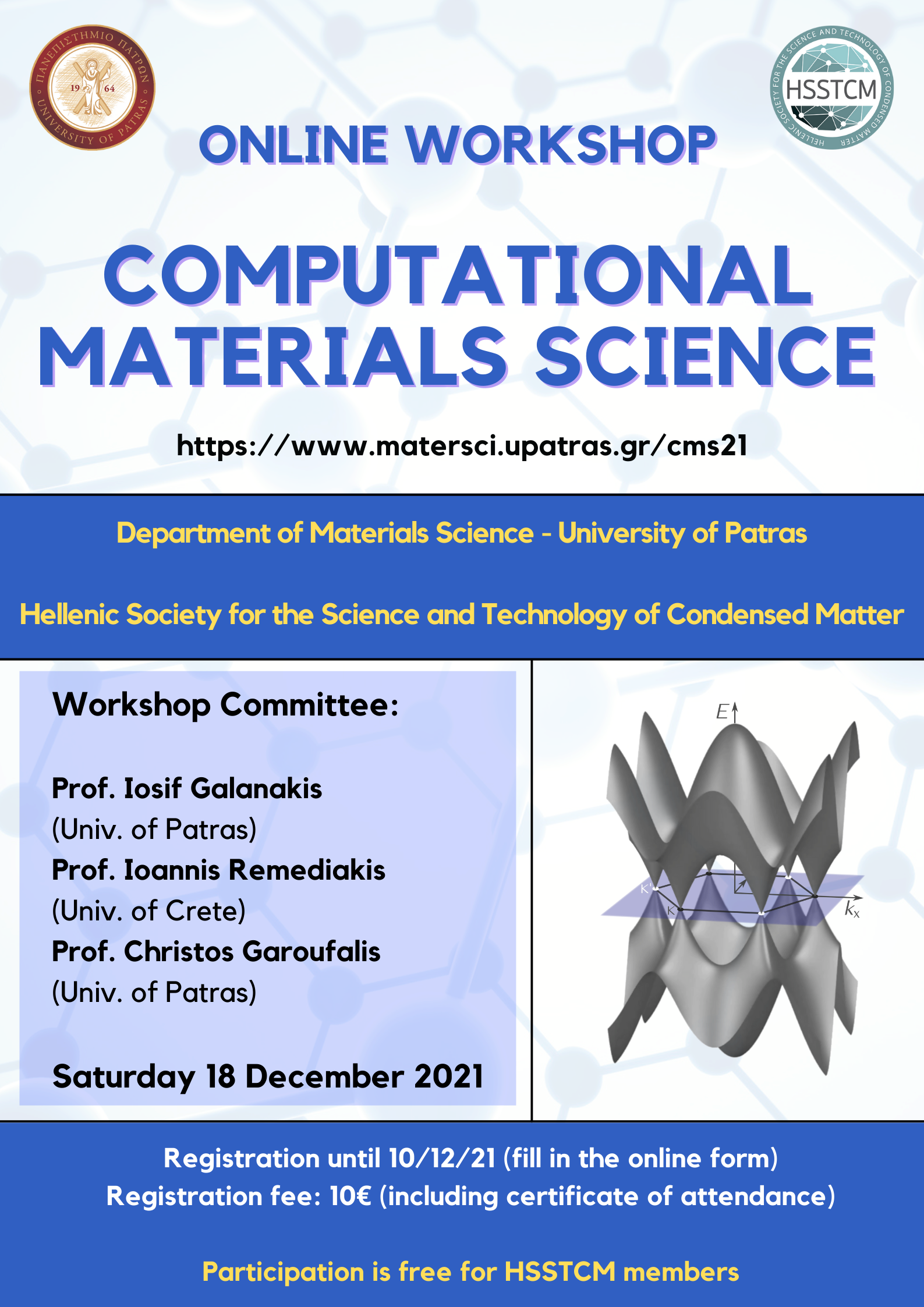 ΠΑΝΕΠΙΣΤΗΜΙΟ ΠΑΤΡΩΝ
19 64
UNIVERSITY OF PATRAS

HELLENIC SOCIETY FOR THE SCIENCE AND TECHNOLOGY OF CONDENSED MATTER
HSSTCM

ONLINE WORKSHOP

COMPUTATIONAL MATERIALS SCIENCE

https://www.matersci.upatras.gr/cms21

Department of Materials Science - University of Patras

Hellenic Society for the Science and Technology of Condensed Matter

Workshop Committee:

Prof. Iosif Galanakis
(Univ. of Patras)
Prof. Ioannis Remediakis
(Univ. of Crete)
Prof. Christos Garoufalis
(Univ. of Patras)

Saturday 18 December 2021

$E$
K'
K
$k_x$

Registration until 10/12/21 (fill in the online form)
Registration fee: 10€ (including certificate of attendance)

Participation is free for HSSTCM members